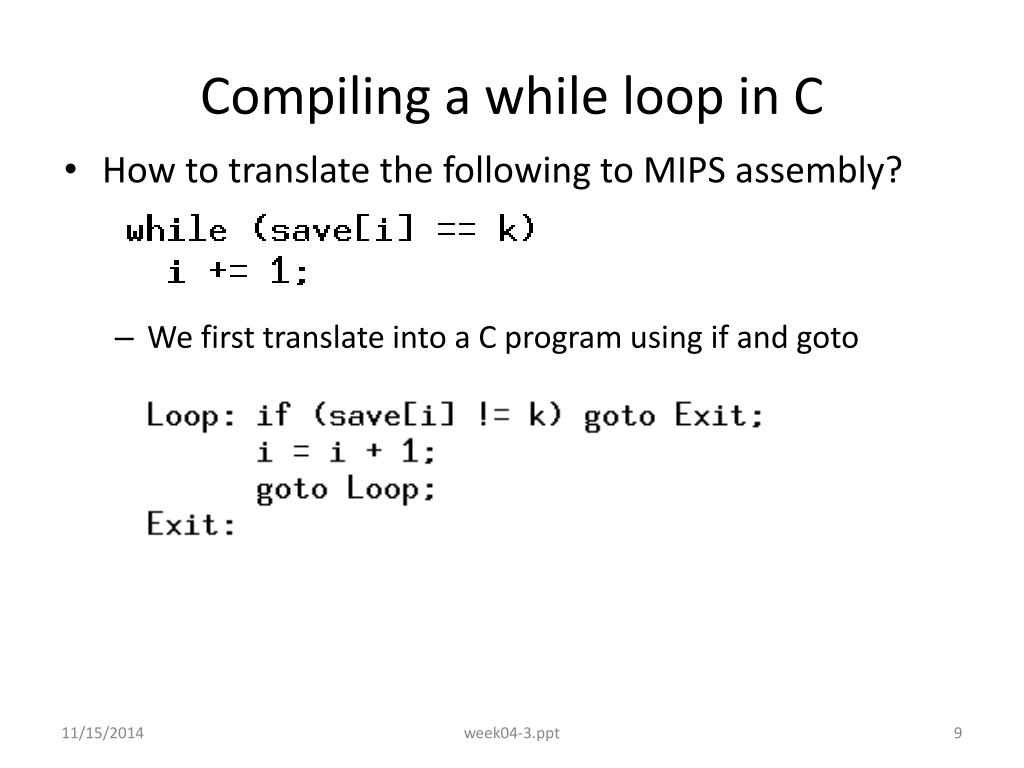 Compiling a while loop in C

• How to translate the following to MIPS assembly?

while (save[i] == k)
  i += 1;

– We first translate into a C program using if and goto

Loop: if (save[i] != k) goto Exit;
      i = i + 1;
      goto Loop;
Exit:

11/15/2014
week04-3.ppt
9